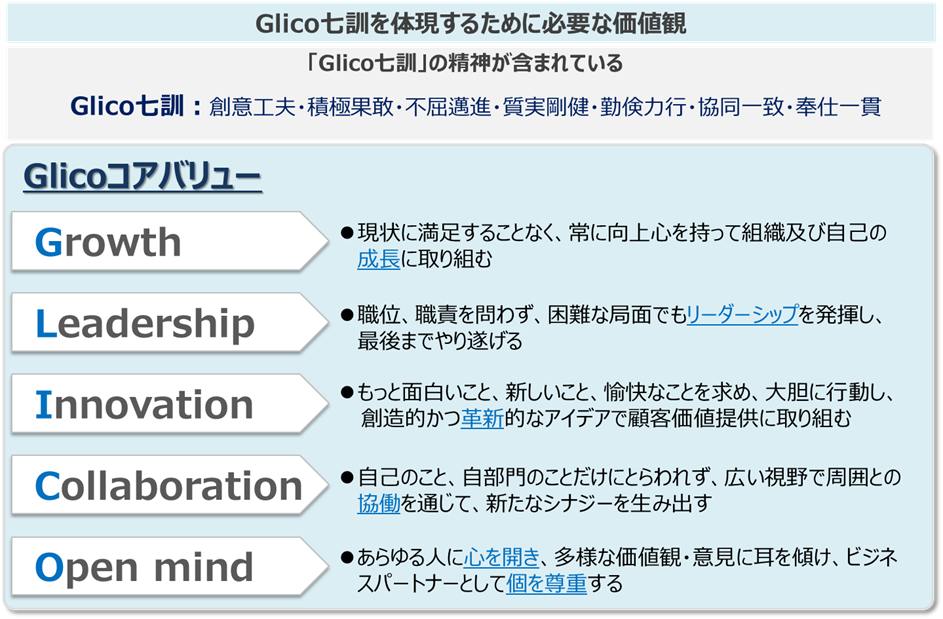 Glico七訓を体現するために必要な価値観

「Glico七訓」の精神が含まれている

Glico七訓：創意工夫・積極果敢・不屈邁進・質実剛健・勤倹力行・協同一致・奉仕一貫

Glicoコアバリュー

Growth

●現状に満足することなく、常に向上心を持って組織及び自己の成長に取り組む

Leadership

●職位、職責を問わず、困難な局面でもリーダーシップを発揮し、最後までやり遂げる

Innovation

●もっと面白いこと、新しいこと、愉快なことを求め、大胆に行動し、創造的かつ革新的なアイデアで顧客価値提供に取り組む

Collaboration

●自己のこと、自部門のことだけにとらわれず、広い視野で周囲との協働を通じて、新たなシナジーを生み出す

Open mind

●あらゆる人に心を開き、多様な価値観・意見に耳を傾け、ビジネスパートナーとして個を尊重する